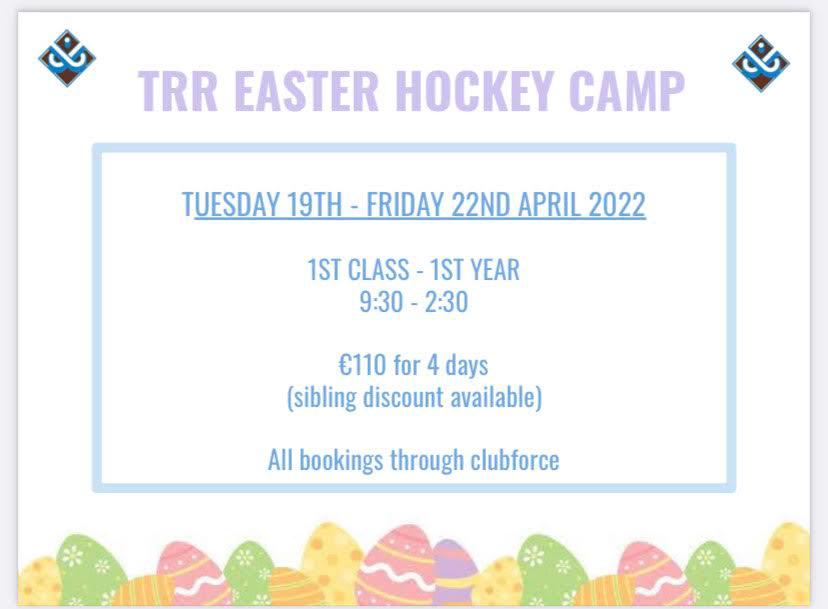 TRR EASTER HOCKEY CAMP

TUESDAY 19TH - FRIDAY 22ND APRIL 2022

1ST CLASS - 1ST YEAR
9:30 - 2:30

€110 for 4 days
(sibling discount available)

All bookings through clubforce